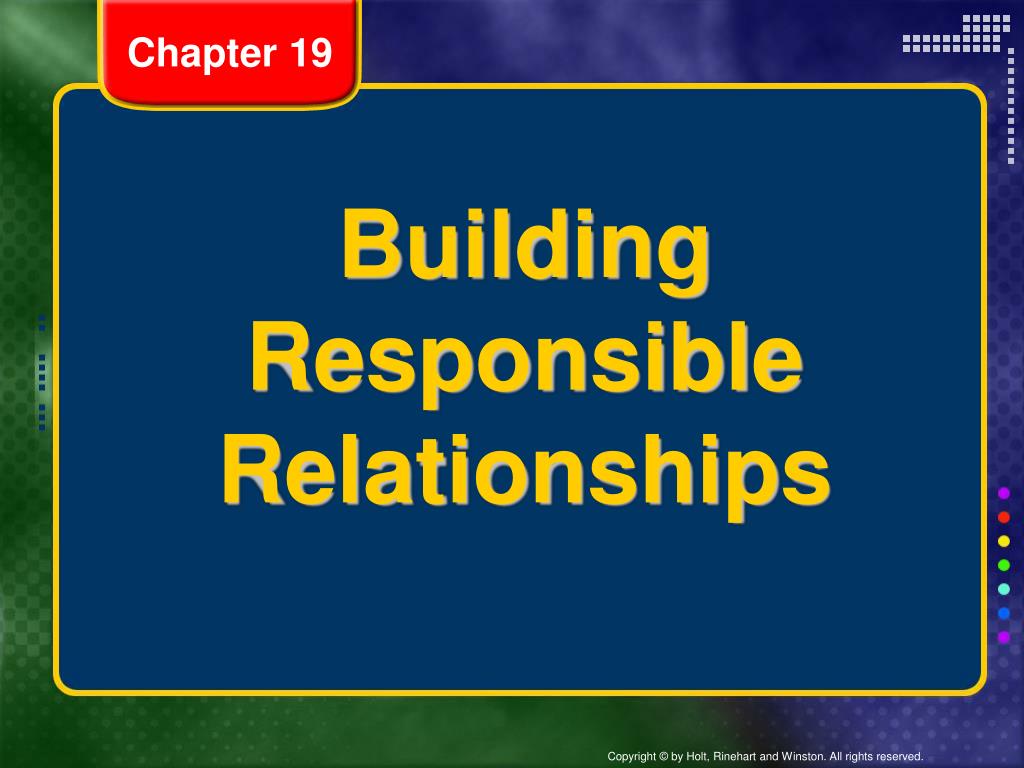 Chapter 19

Building Responsible Relationships

Copyright © by Holt, Rinehart and Winston. All rights reserved.